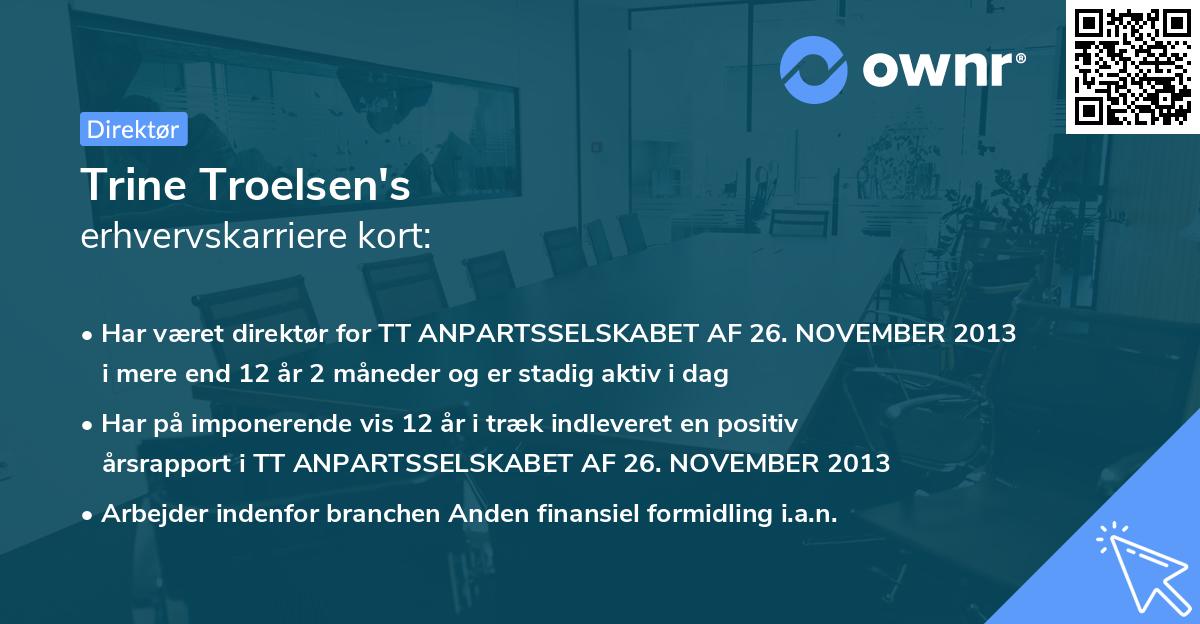 ownr®

Direktør

Trine Troelsen's
erhvervskarriere kort:

• Har været direktør for TT ANPARTSSELSKABET AF 26. NOVEMBER 2013 i mere end 12 år 2 måneder og er stadig aktiv i dag

• Har på imponerende vis 12 år i træk indleveret en positiv årsrapport i TT ANPARTSSELSKABET AF 26. NOVEMBER 2013

• Arbejder indenfor branchen Anden finansiel formidling i.a.n.